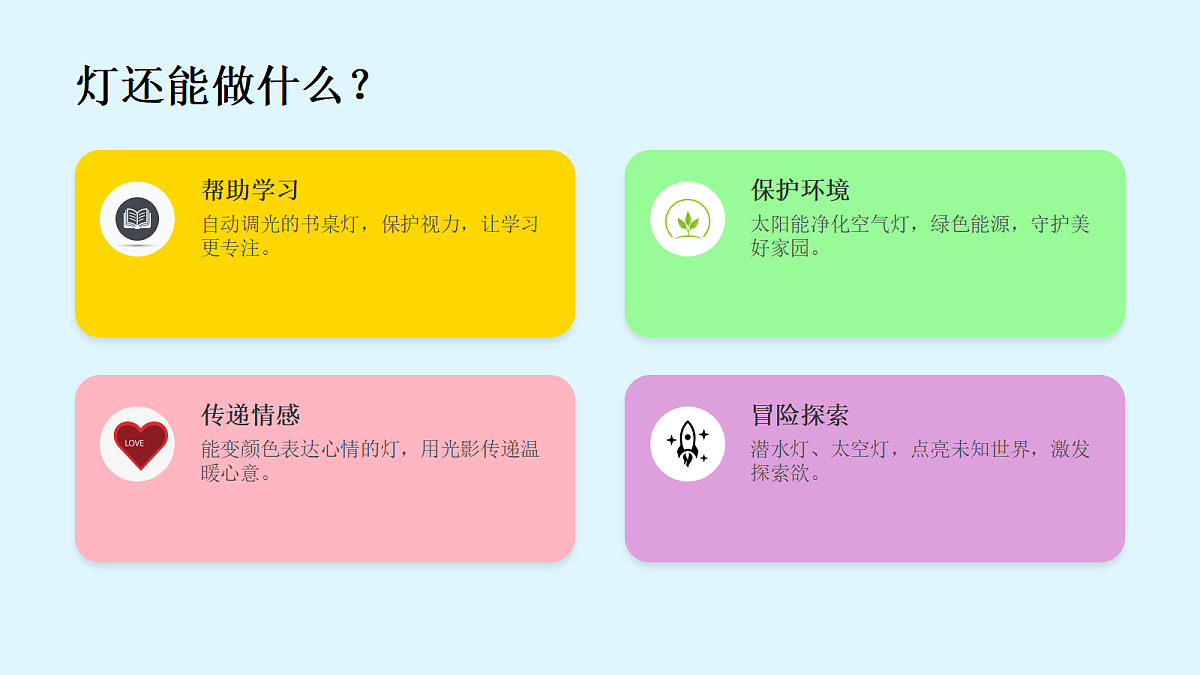 灯还能做什么？

帮助学习
自动调光的书桌灯，保护视力，让学习更专注。

保护环境
太阳能净化空气灯，绿色能源，守护美好家园。

LOVE

传递情感
能变颜色表达心情的灯，用光影传递温暖心意。

冒险探索
潜水灯、太空灯，点亮未知世界，激发探索欲。